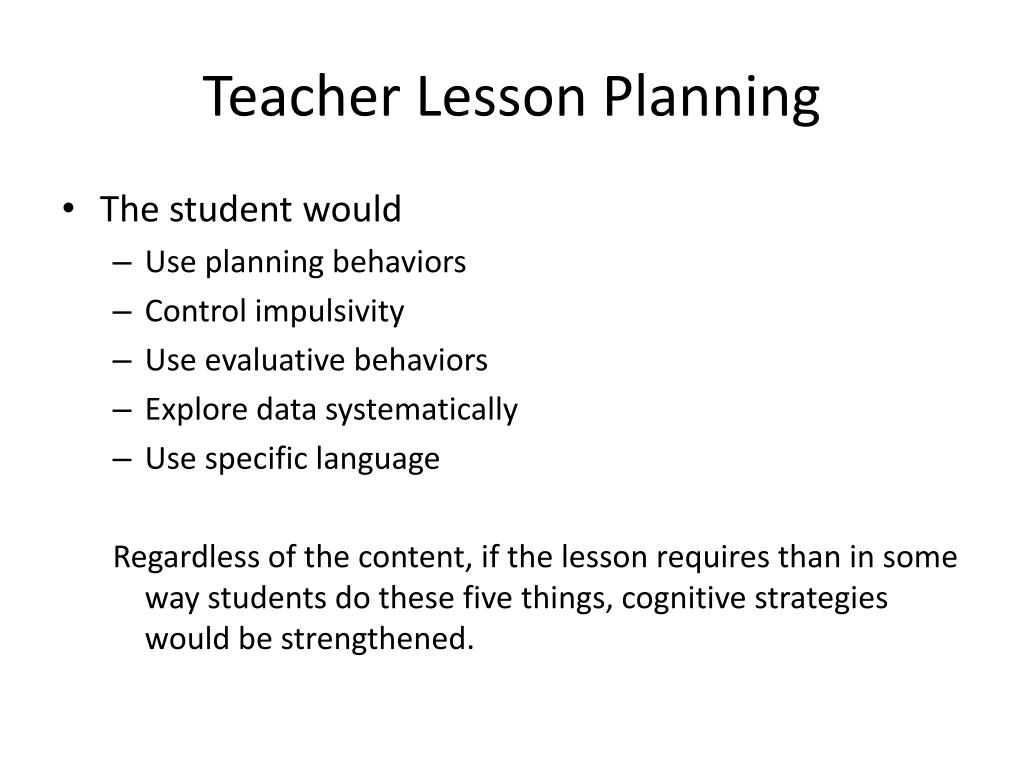 Teacher Lesson Planning

• The student would
– Use planning behaviors
– Control impulsivity
– Use evaluative behaviors
– Explore data systematically
– Use specific language

Regardless of the content, if the lesson requires than in some way students do these five things, cognitive strategies would be strengthened.